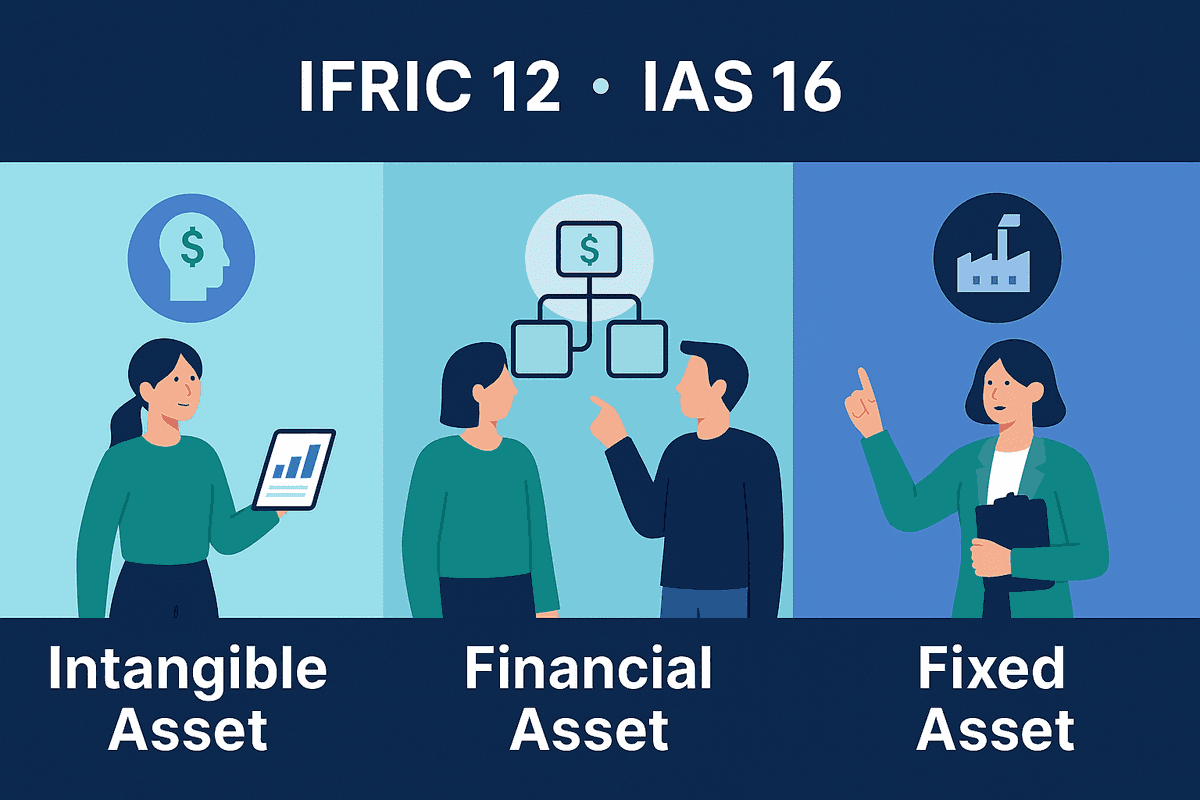 IFRIC 12 • IAS 16

$

$

Intangible Asset

Financial Asset

Fixed Asset